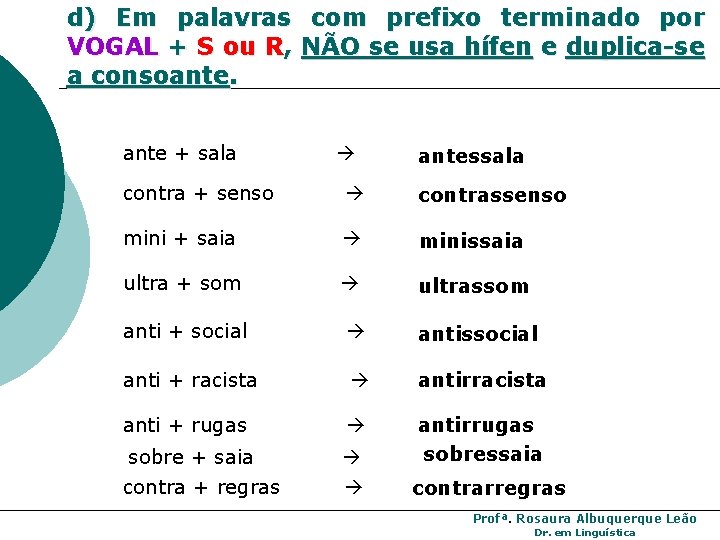 d) Em palavras com prefixo terminado por VOGAL + S ou R, NÃO se usa hífen e duplica-se a consoante.

ante + sala → antessala
contra + senso → contrassenso
mini + saia → minissaia
ultra + som → ultrassom
anti + social → antissocial
anti + racista → antirracista
anti + rugas → antirrugas
sobre + saia → sobressaia
contra + regras → contrarregras

Profª. Rosaura Albuquerque Leão
Dr. em Linguística